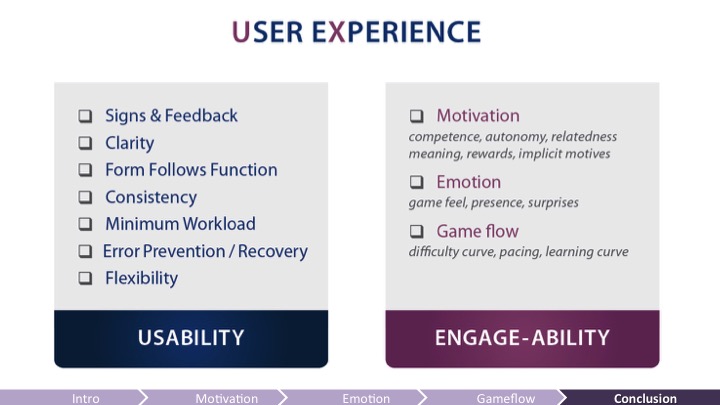 USER EXPERIENCE

❑ Signs & Feedback
❑ Clarity
❑ Form Follows Function
❑ Consistency
❑ Minimum Workload
❑ Error Prevention / Recovery
❑ Flexibility

USABILITY

❑ Motivation
competence, autonomy, relatedness meaning, rewards, implicit motives

❑ Emotion
game feel, presence, surprises

❑ Game flow
difficulty curve, pacing, learning curve

ENGAGE-ABILITY

Intro
Motivation
Emotion
Gameflow
Conclusion